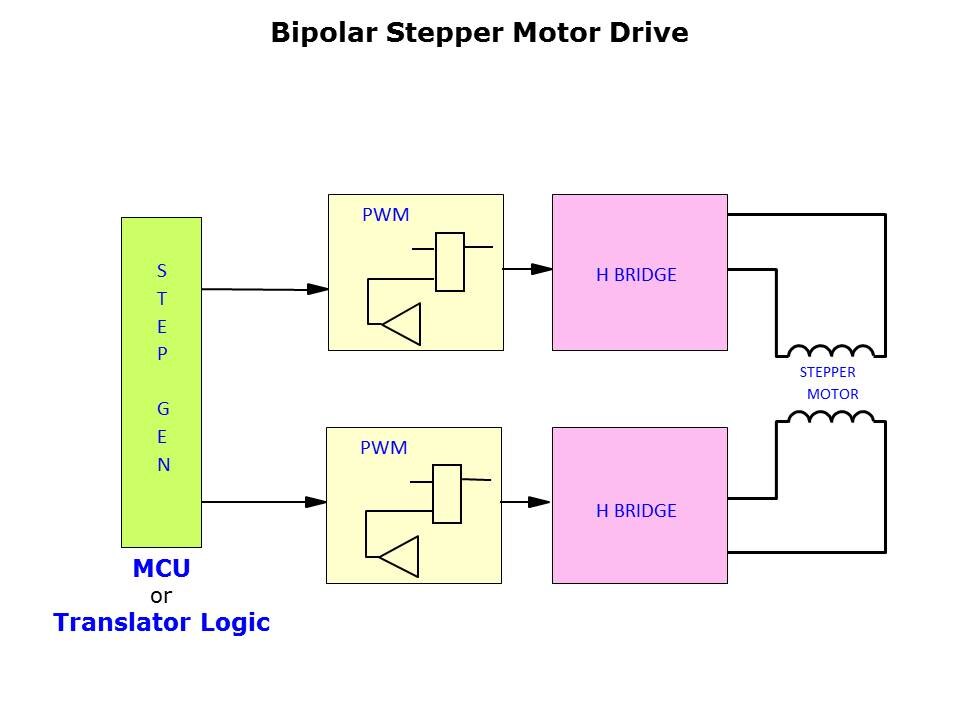 Bipolar Stepper Motor Drive

S
T
E
P

G
E
N

PWM

H BRIDGE

STEPPER
MOTOR

PWM

H BRIDGE

MCU
or
Translator Logic